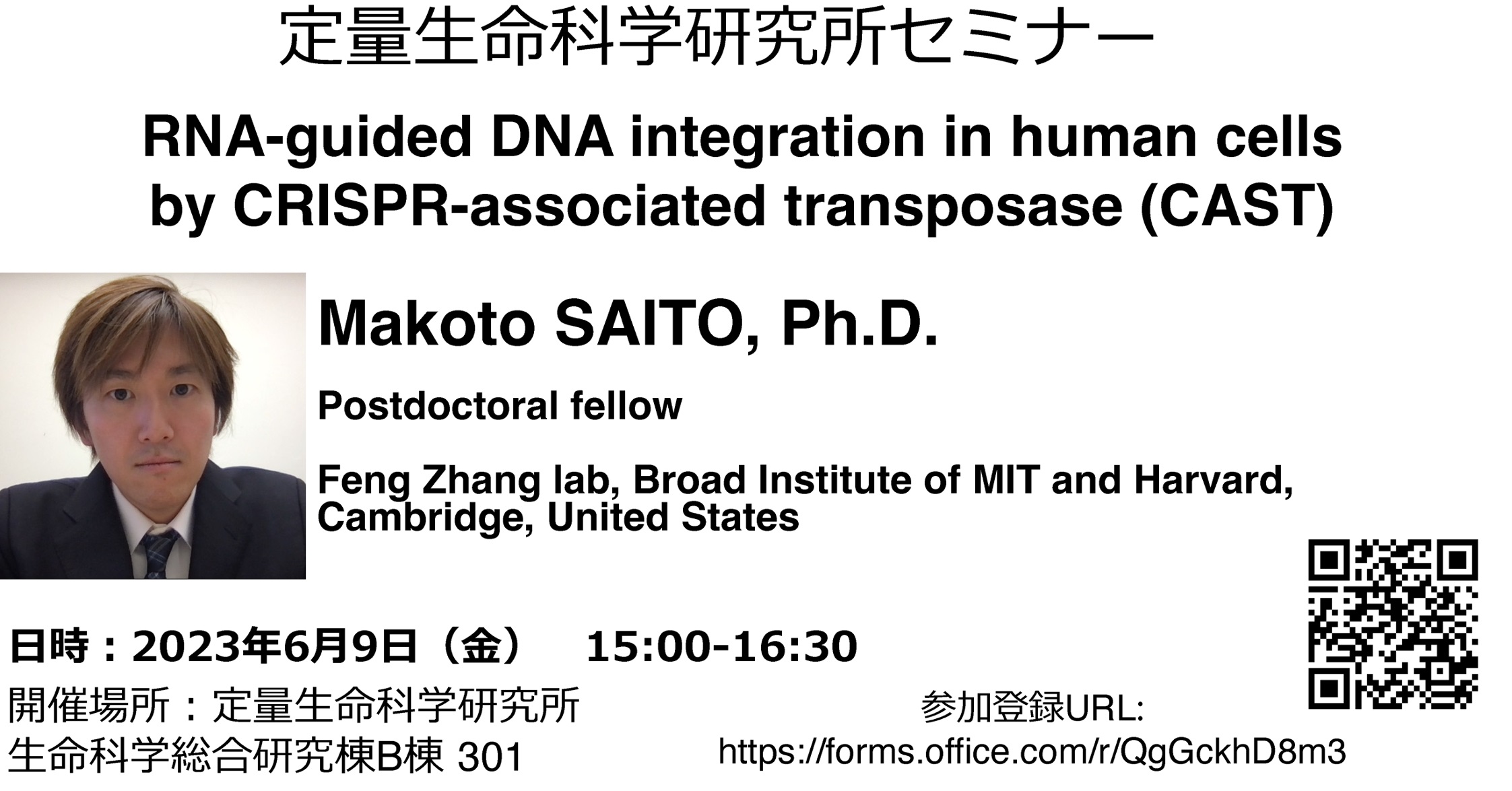 定量生命科学研究所セミナー

RNA-guided DNA integration in human cells by CRISPR-associated transposase (CAST)

Makoto SAITO, Ph.D.

Postdoctoral fellow

Feng Zhang lab, Broad Institute of MIT and Harvard, Cambridge, United States

日時：2023年6月9日（金）　15:00-16:30

開催場所：定量生命科学研究所
生命科学総合研究棟B棟 301

参加登録URL:
https://forms.office.com/r/QgGckhD8m3